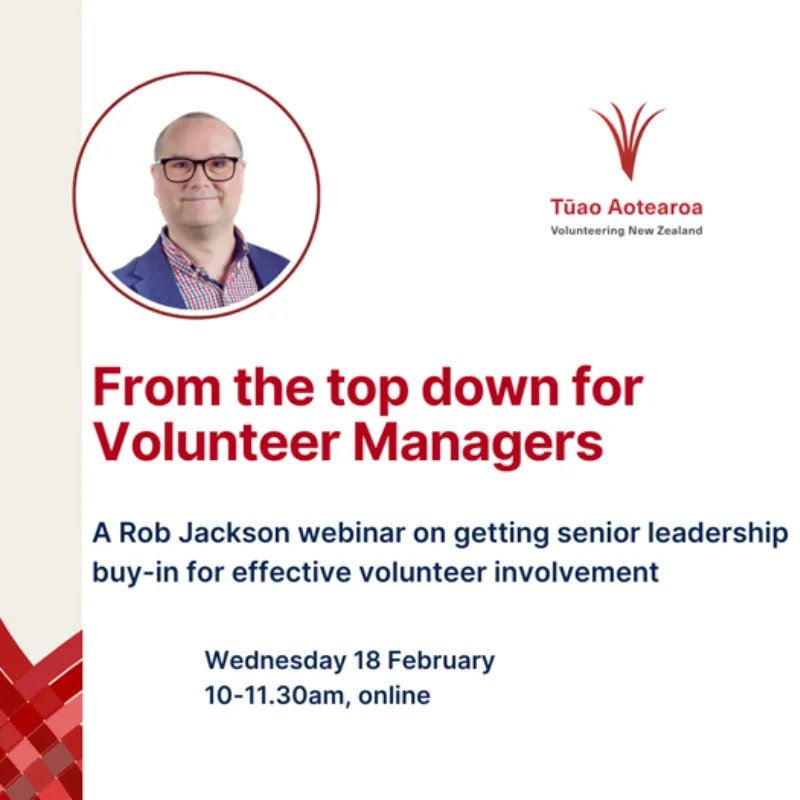 Tūao Aotearoa
Volunteering New Zealand

From the top down for Volunteer Managers

A Rob Jackson webinar on getting senior leadership buy-in for effective volunteer involvement

Wednesday 18 February
10-11.30am, online